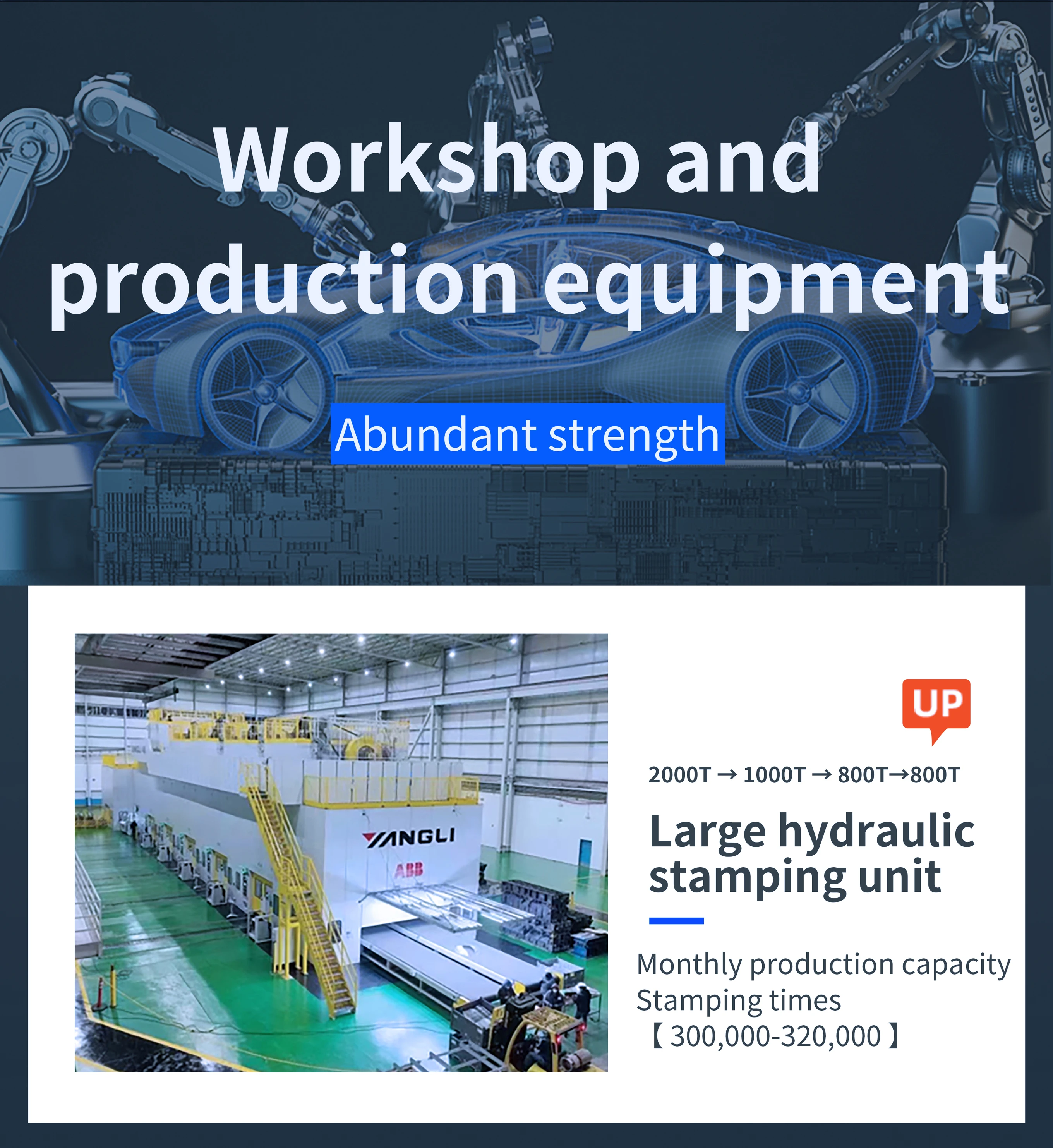 Workshop and production equipment

Abundant strength

YANGLI
ABB

UP

2000T → 1000T → 800T→800T

Large hydraulic stamping unit

Monthly production capacity
Stamping times
【300,000-320,000】